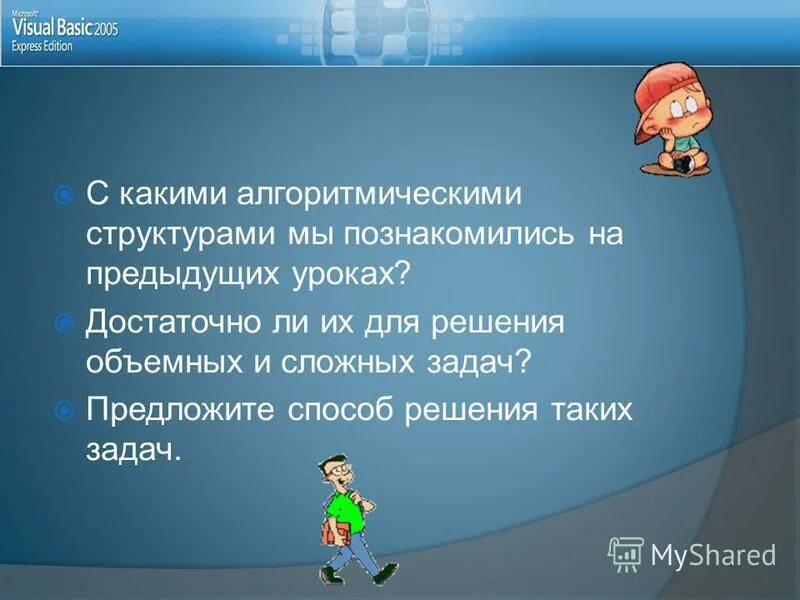 Microsoft
Visual Basic 2005
Express Edition

С какими алгоритмическими структурами мы познакомились на предыдущих уроках?

Достаточно ли их для решения объемных и сложных задач?

Предложите способ решения таких задач.

MyShared